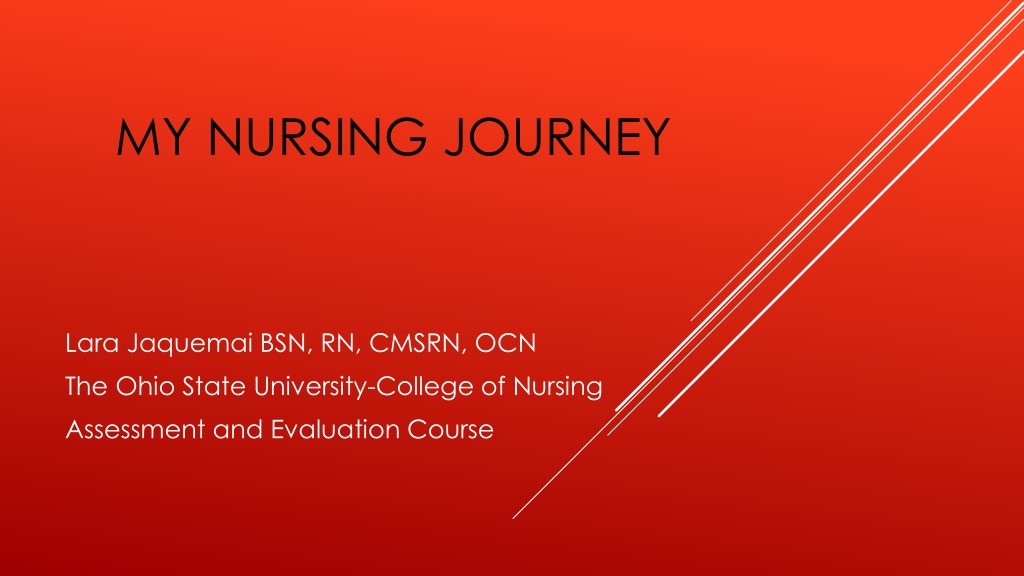 MY NURSING JOURNEY

Lara Jaquemai BSN, RN, CMSRN, OCN
The Ohio State University-College of Nursing
Assessment and Evaluation Course